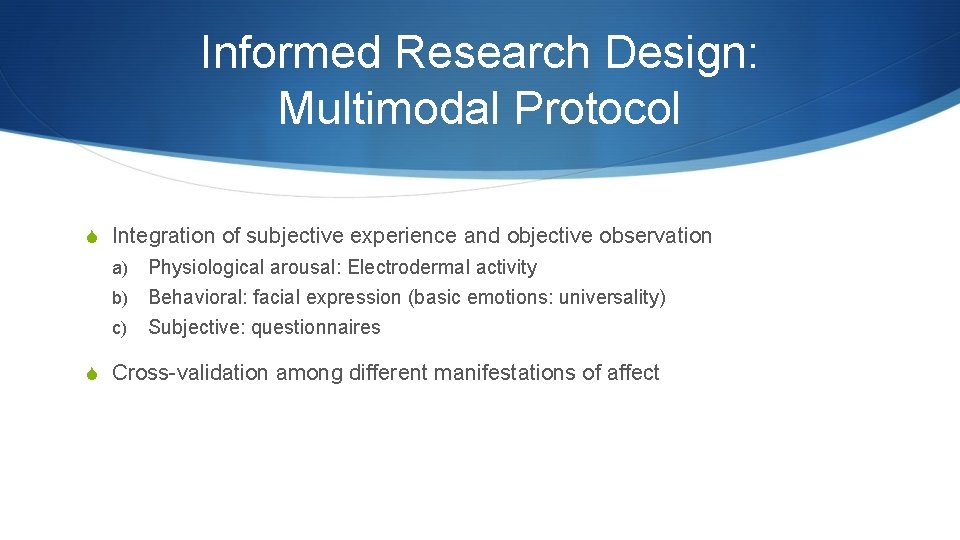 Informed Research Design: Multimodal Protocol

Integration of subjective experience and objective observation

a) Physiological arousal: Electrodermal activity
b) Behavioral: facial expression (basic emotions: universality)
c) Subjective: questionnaires

Cross-validation among different manifestations of affect